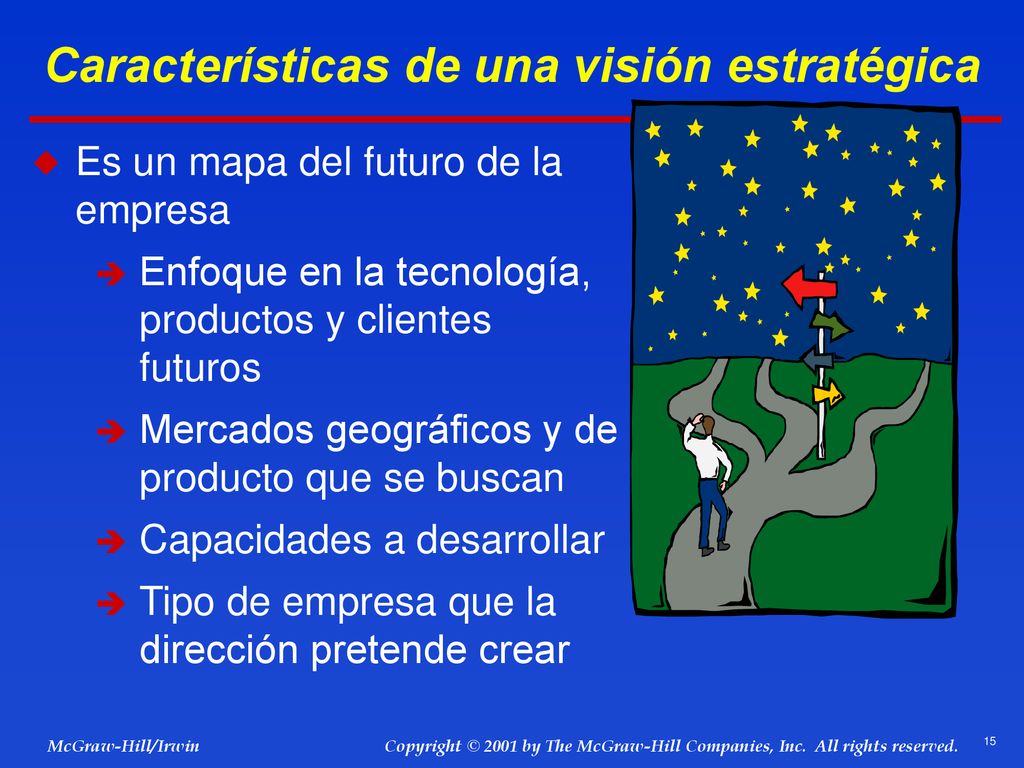 Características de una visión estratégica

Es un mapa del futuro de la empresa

Enfoque en la tecnología, productos y clientes futuros

Mercados geográficos y de producto que se buscan

Capacidades a desarrollar

Tipo de empresa que la dirección pretende crear

McGraw-Hill/Irwin

Copyright © 2001 by The McGraw-Hill Companies, Inc. All rights reserved.

15